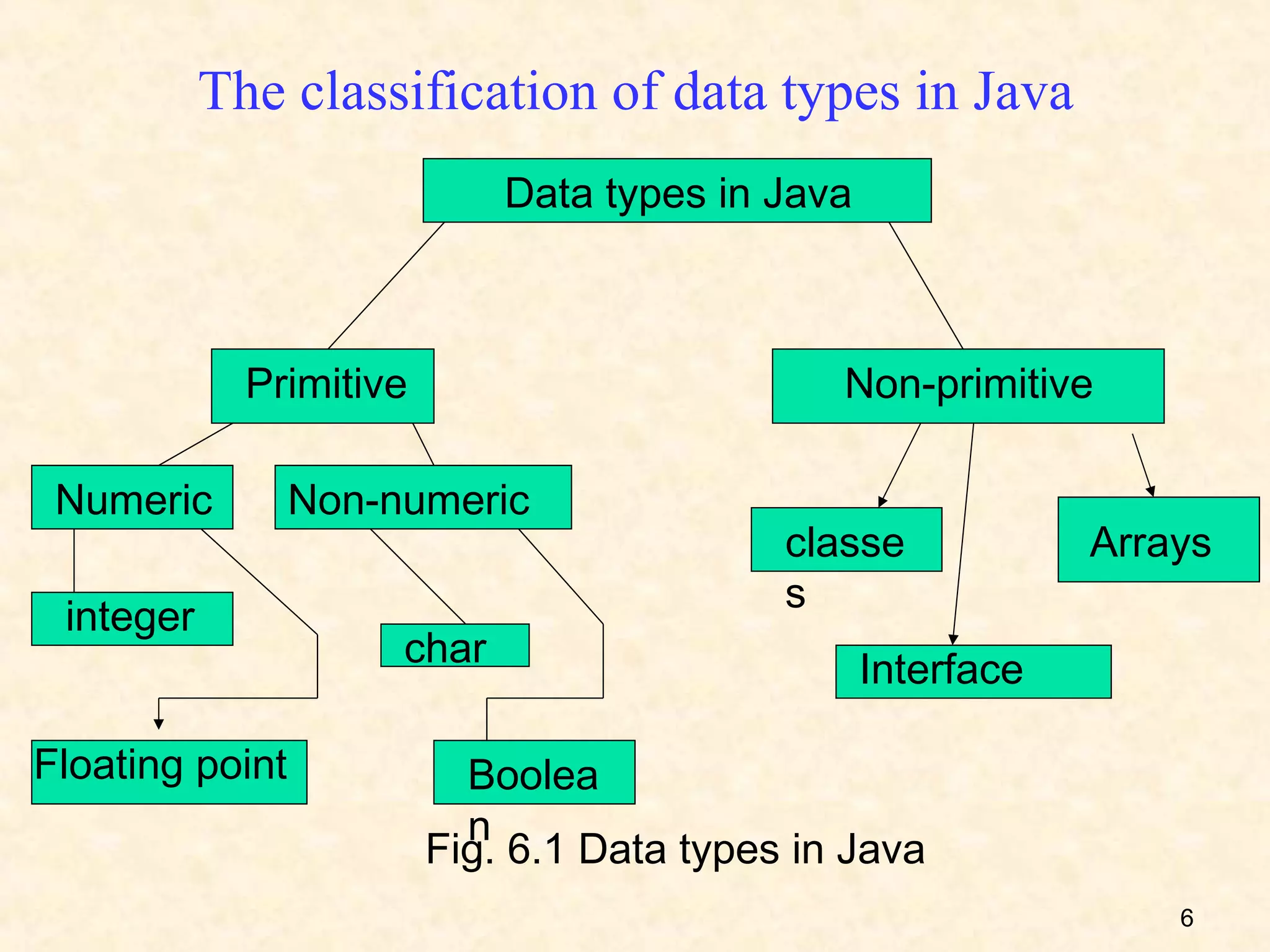 The classification of data types in Java

Data types in Java

Primitive

Non-primitive

Numeric

Non-numeric

classes

Arrays

integer

char

Interface

Floating point

Boolean

Fig. 6.1 Data types in Java

6